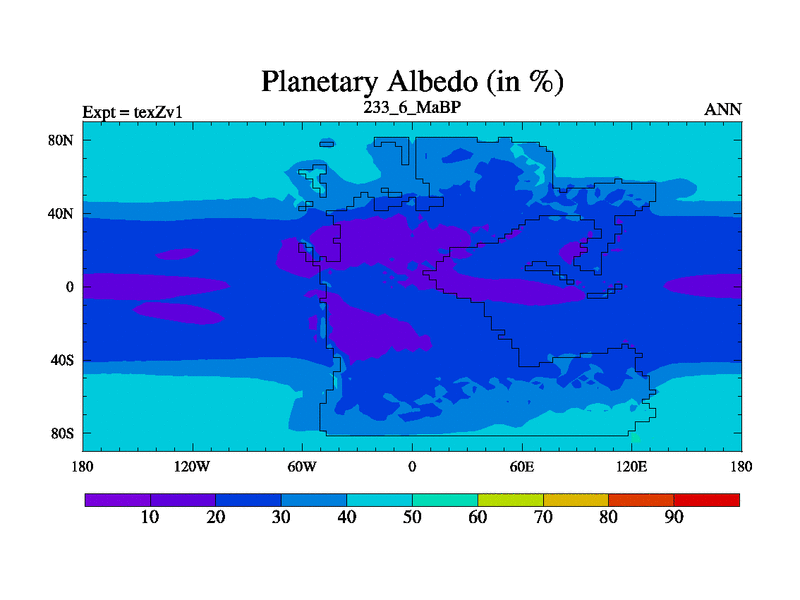 Planetary Albedo (in %)

Expt = texZv1

233_6_MaBP

ANN

80N

40N

0

40S

80S

180

120W

60W

0

60E

120E

180

10 20 30 40 50 60 70 80 90